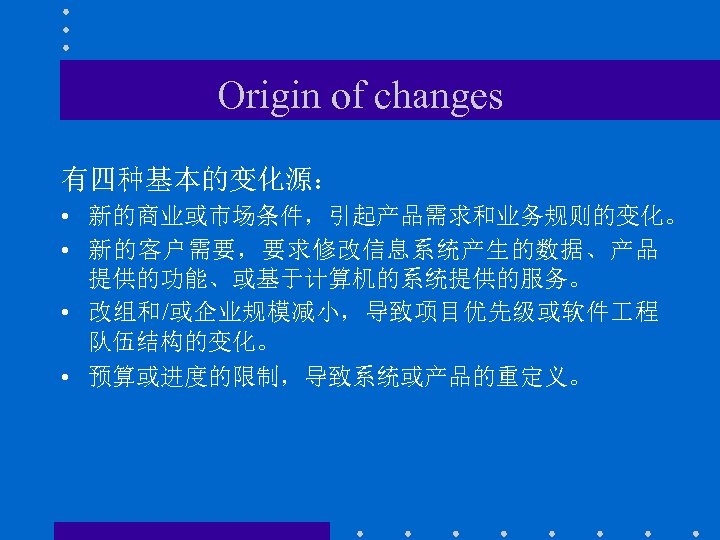 Origin of changes

有四种基本的变化源：

• 新的商业或市场条件，引起产品需求和业务规则的变化。
• 新的客户需要，要求修改信息系统产生的数据、产品提供的功能、或基于计算机的系统提供的服务。
• 改组和/或企业规模减小，导致项目优先级或软件工程队伍结构的变化。
• 预算或进度的限制，导致系统或产品的重定义。